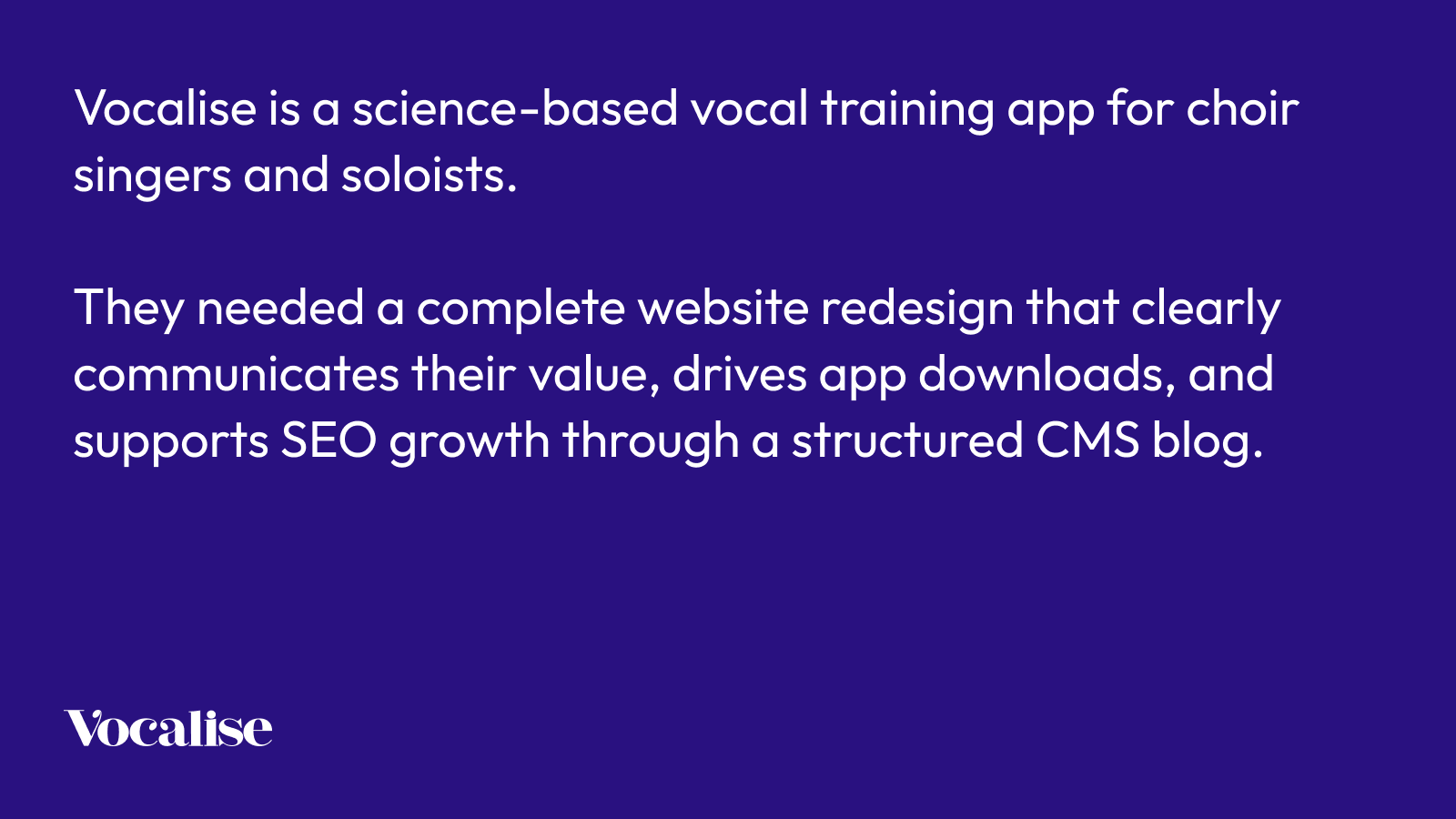 Vocalise is a science-based vocal training app for choir singers and soloists.

They needed a complete website redesign that clearly communicates their value, drives app downloads, and supports SEO growth through a structured CMS blog.

Vocalise